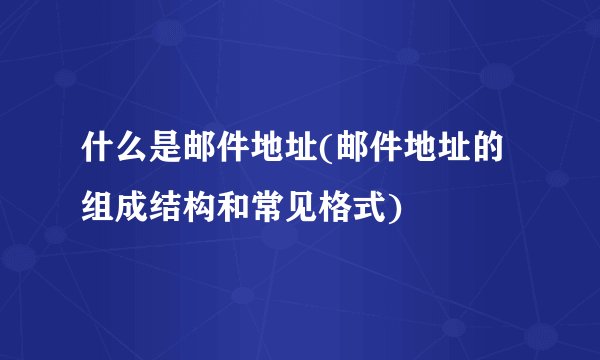 什么是邮件地址(邮件地址的组成结构和常见格式)